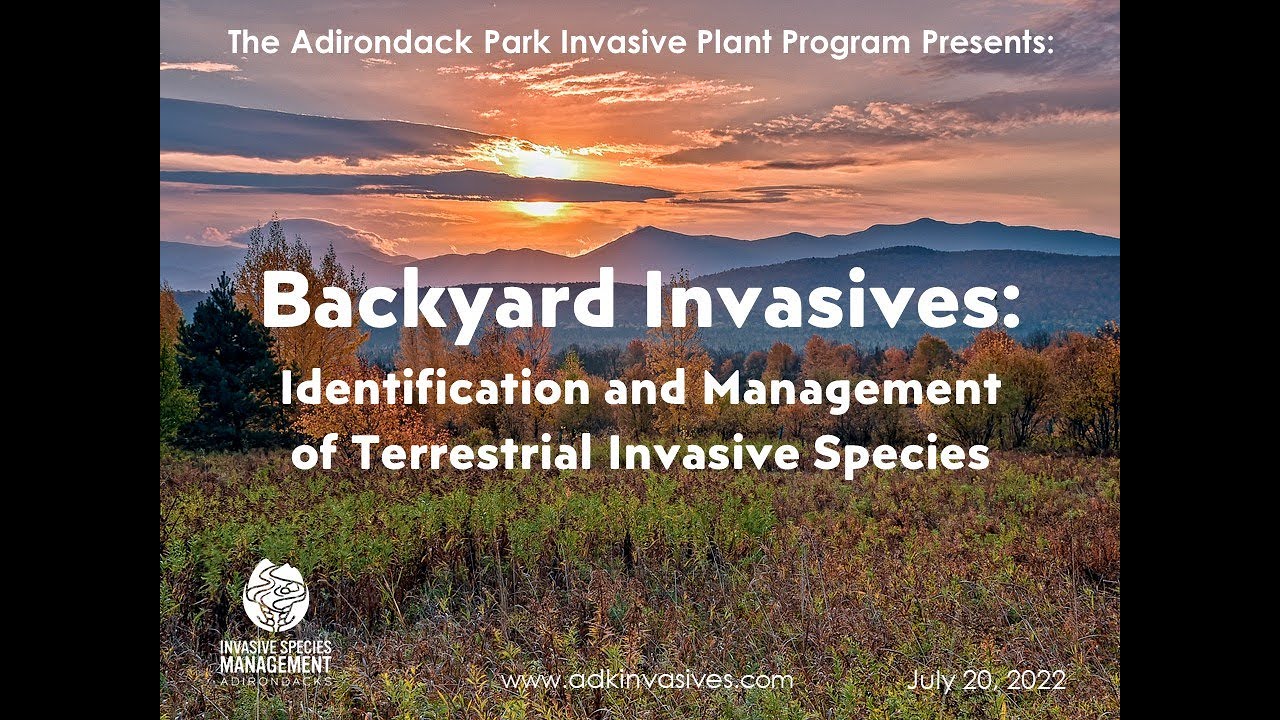 The Adirondack Park Invasive Plant Program Presents:

Backyard Invasives:

Identification and Management of Terrestrial Invasive Species

INVASIVE SPECIES MANAGEMENT ADIRONDACKS

www.adkinvasives.com

July 20, 2022